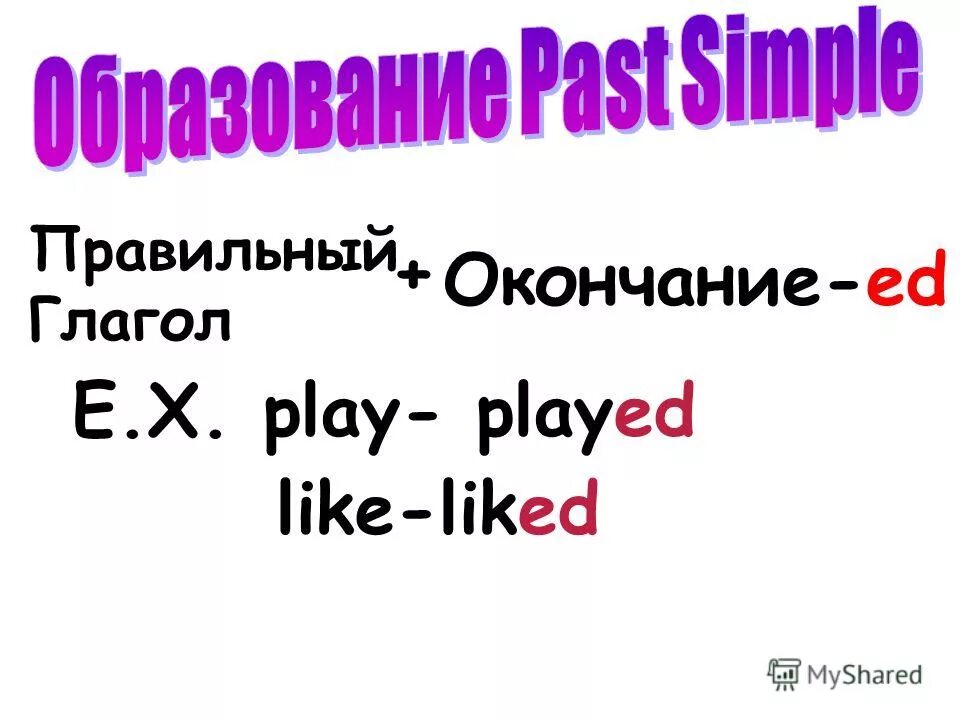 Образование Past Simple

Правильный Глагол + Окончание-ed

E.X. play- played

like-liked

MyShared